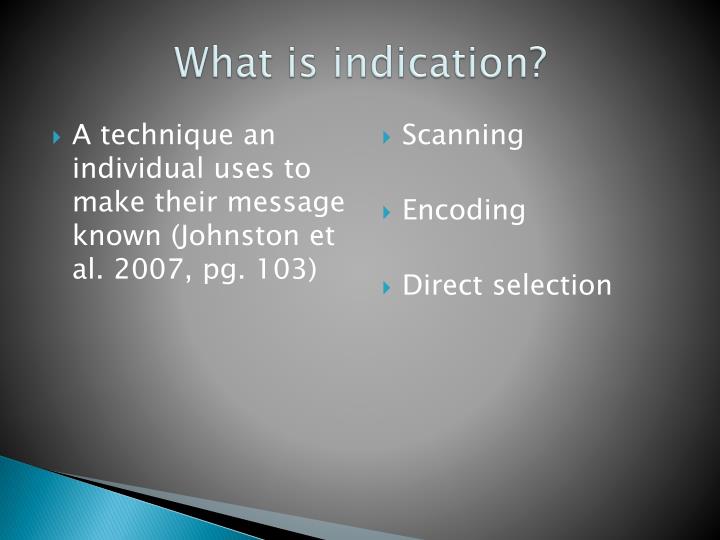 What is indication?

A technique an individual uses to make their message known (Johnston et al. 2007, pg. 103)

Scanning

Encoding

Direct selection